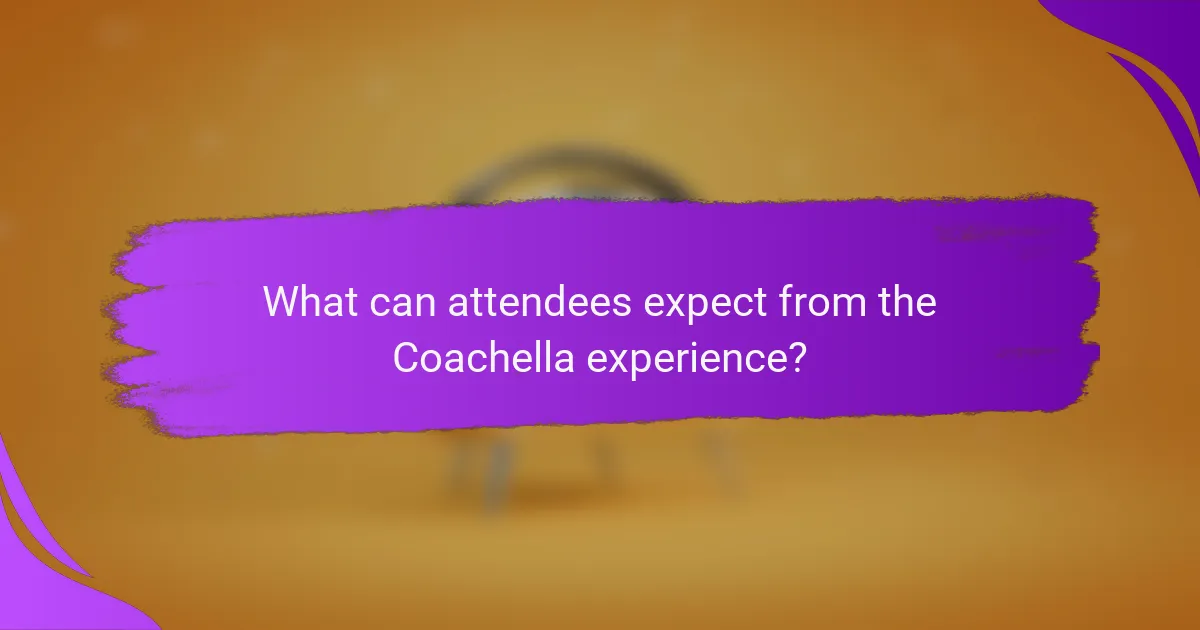 What can attendees expect from the Coachella experience?